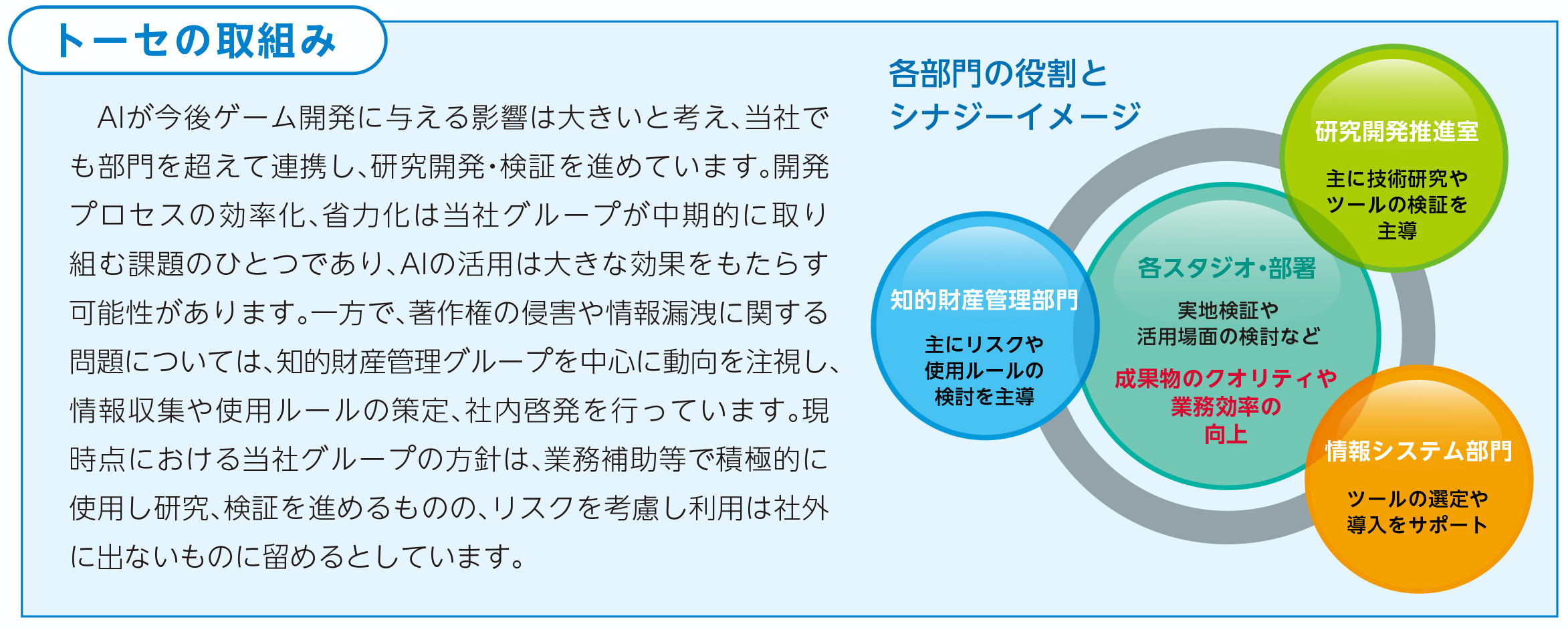 トーセの取組み

AIが今後ゲーム開発に与える影響は大きいと考え、当社でも部門を超えて連携し、研究開発・検証を進めています。開発プロセスの効率化、省力化は当社グループが中期的に取り組む課題のひとつであり、AIの活用は大きな効果をもたらす可能性があります。一方で、著作権の侵害や情報漏洩に関する問題については、知的財産管理グループを中心に動向を注視し、情報収集や使用ルールの策定、社内啓発を行っています。現時点における当社グループの方針は、業務補助等で積極的に使用し研究、検証を進めるものの、リスクを考慮し利用は社外に出ないものに留めるとしています。

各部門の役割とシナジーイメージ

研究開発推進室
主に技術研究やツールの検証を主導

知的財産管理部門
主にリスクや使用ルールの検討を主導

各スタジオ・部署
実地検証や活用場面の検討など
成果物のクオリティや業務効率の向上

情報システム部門
ツールの選定や導入をサポート